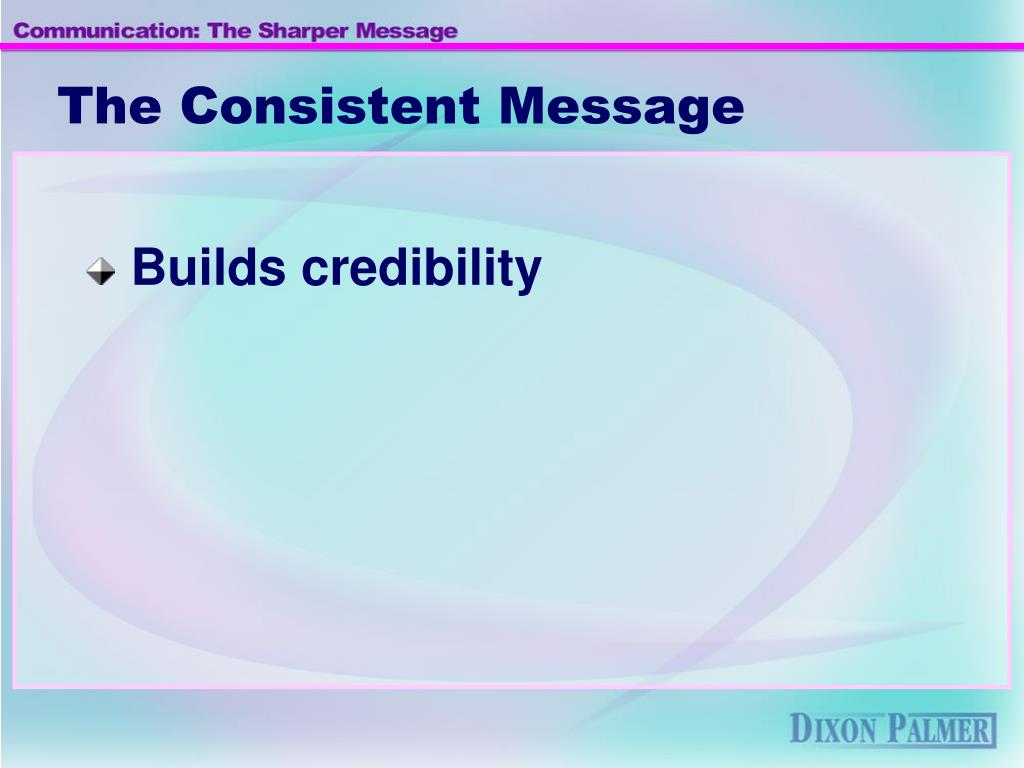 Communication: The Sharper Message

The Consistent Message

Builds credibility

DIXON PALMER